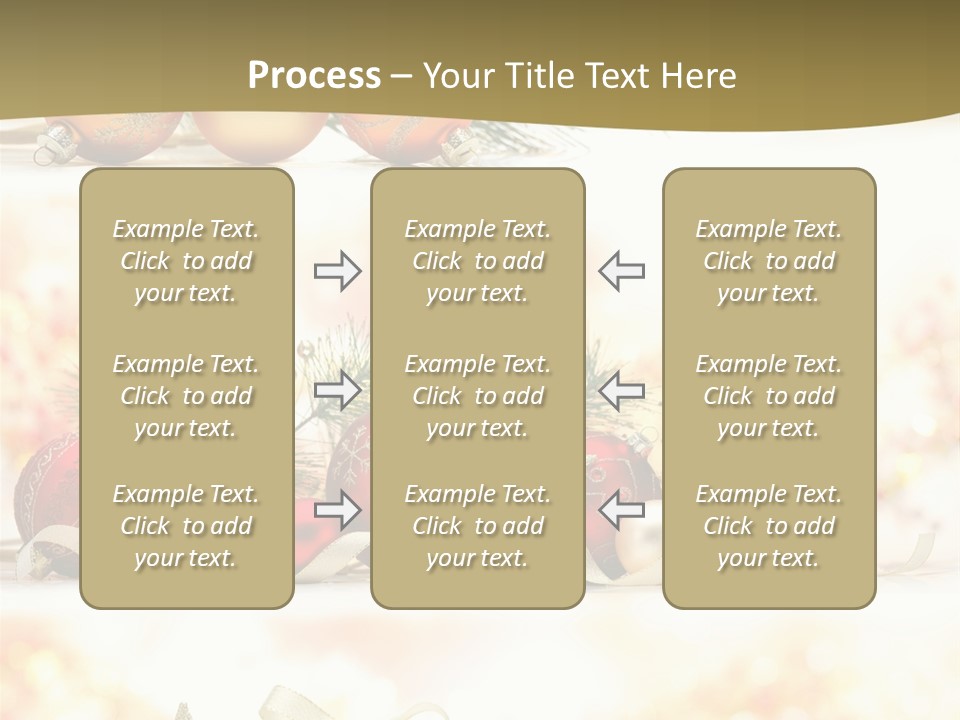 Process – Your Title Text Here

Example Text. Click to add your text.

Example Text. Click to add your text.

Example Text. Click to add your text.

Example Text. Click to add your text.

Example Text. Click to add your text.

Example Text. Click to add your text.

Example Text. Click to add your text.

Example Text. Click to add your text.

Example Text. Click to add your text.